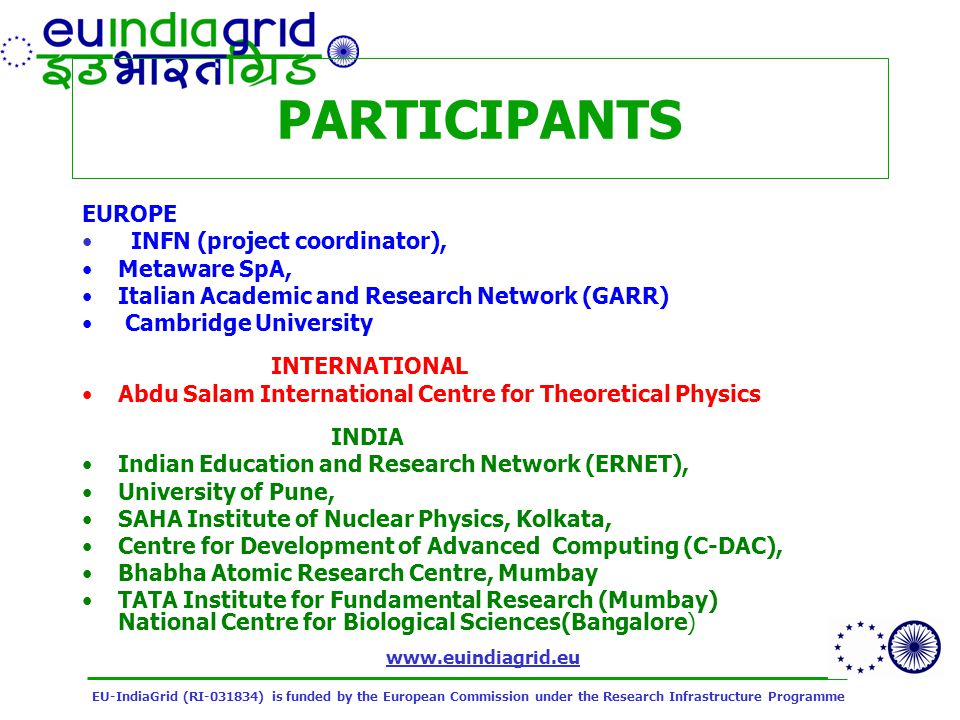 euindiagrid
इउभारतग्रिड

PARTICIPANTS

EUROPE
• INFN (project coordinator),
• Metaware SpA,
• Italian Academic and Research Network (GARR)
• Cambridge University

INTERNATIONAL
• Abdu Salam International Centre for Theoretical Physics

INDIA
• Indian Education and Research Network (ERNET),
• University of Pune,
• SAHA Institute of Nuclear Physics, Kolkata,
• Centre for Development of Advanced Computing (C-DAC),
• Bhabha Atomic Research Centre, Mumbay
• TATA Institute for Fundamental Research (Mumbay) National Centre for Biological Sciences(Bangalore)

www.euindiagrid.eu

EU-IndiaGrid (RI-031834) is funded by the European Commission under the Research Infrastructure Programme